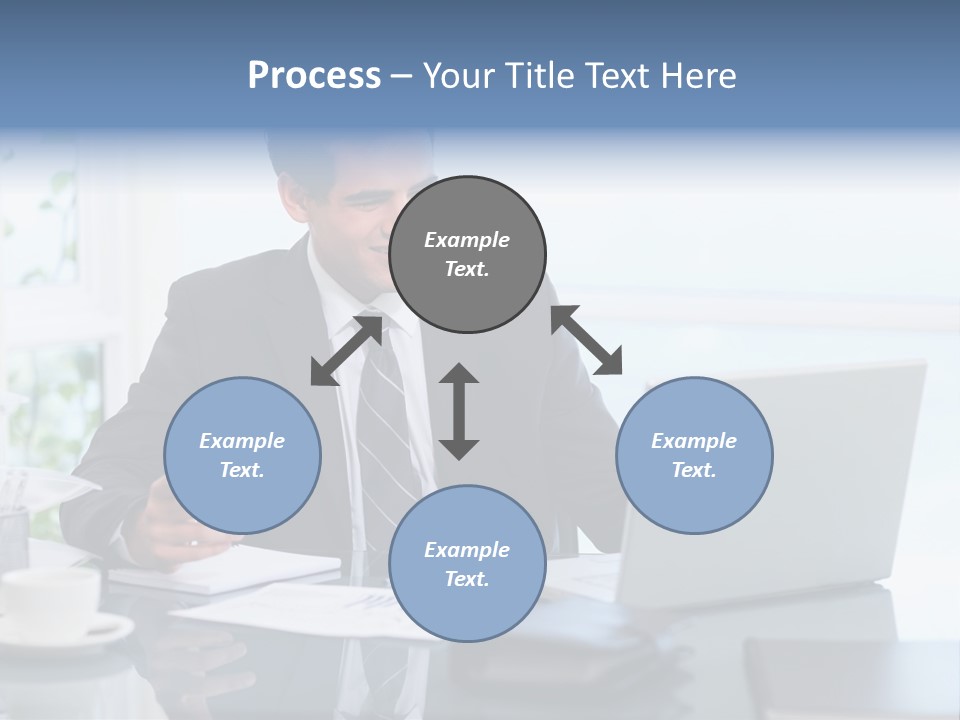 Process – Your Title Text Here

Example Text.

Example Text.

Example Text.

Example Text.